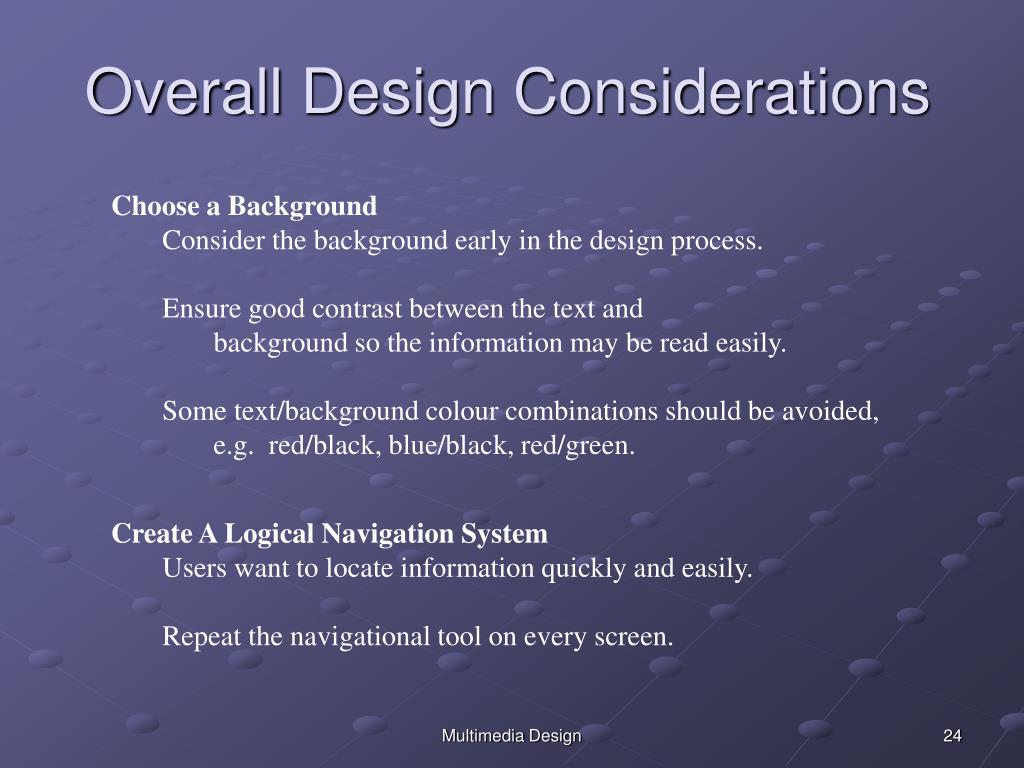 Overall Design Considerations

Choose a Background
Consider the background early in the design process.

Ensure good contrast between the text and background so the information may be read easily.

Some text/background colour combinations should be avoided, e.g. red/black, blue/black, red/green.

Create A Logical Navigation System
Users want to locate information quickly and easily.

Repeat the navigational tool on every screen.

Multimedia Design

24